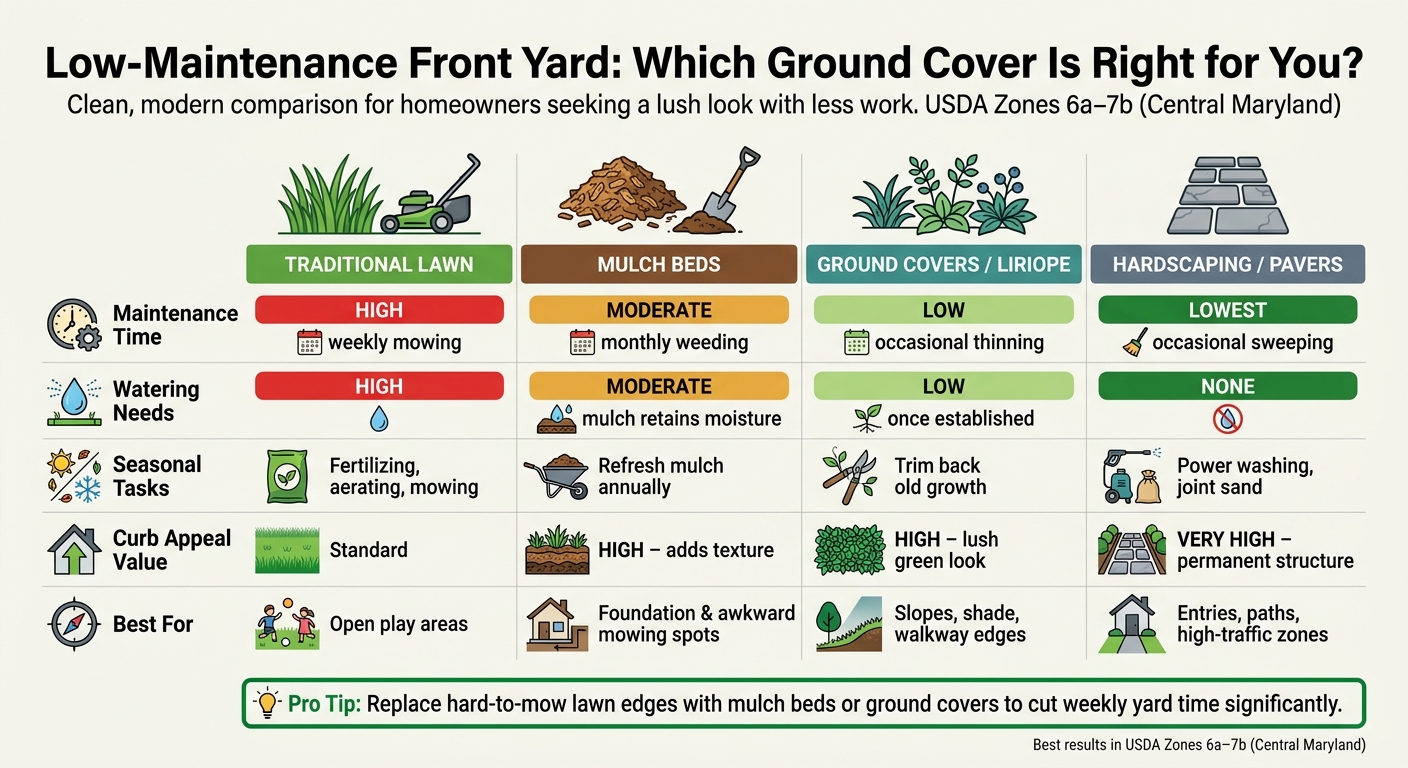 Low-Maintenance Front Yard: Which Ground Cover Is Right for You?

Clean, modern comparison for homeowners seeking a lush look with less work. USDA Zones 6a–7b (Central Maryland)

| | TRADITIONAL LAWN | MULCH BEDS | GROUND COVERS / LIRIOPE | HARDSCAPING / PAVERS |
|---|---|---|---|---|
| Maintenance Time | HIGH weekly mowing | MODERATE monthly weeding | LOW occasional thinning | LOWEST occasional sweeping |
| Watering Needs | HIGH | MODERATE mulch retains moisture | LOW once established | NONE |
| Seasonal Tasks | Fertilizing, aerating, mowing | Refresh mulch annually | Trim back old growth | Power washing, joint sand |
| Curb Appeal Value | Standard | HIGH – adds texture | HIGH – lush green look | VERY HIGH – permanent structure |
| Best For | Open play areas | Foundation & awkward mowing spots | Slopes, shade, walkway edges | Entries, paths, high-traffic zones |

Pro Tip: Replace hard-to-mow lawn edges with mulch beds or ground covers to cut weekly yard time significantly.

Best results in USDA Zones 6a–7b (Central Maryland)